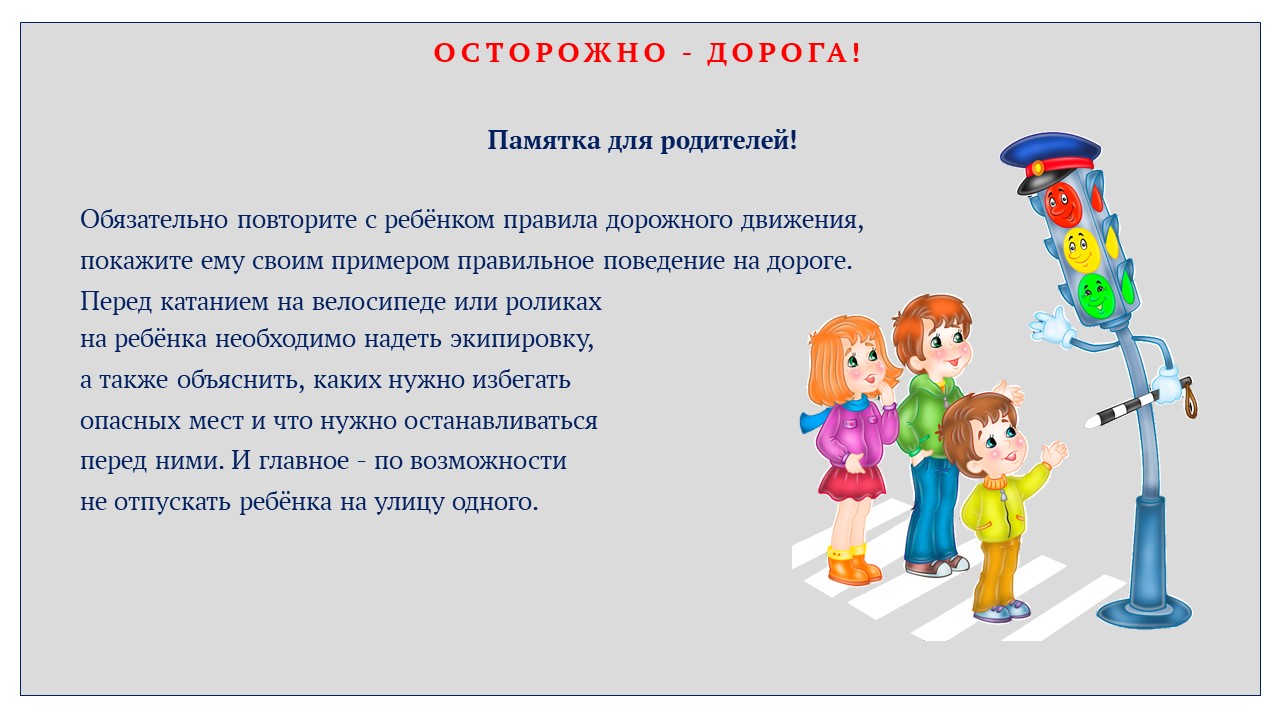 ОСТОРОЖНО - ДОРОГА!

Памятка для родителей!

Обязательно повторите с ребёнком правила дорожного движения, покажите ему своим примером правильное поведение на дороге. Перед катанием на велосипеде или роликах на ребёнка необходимо надеть экипировку, а также объяснить, каких нужно избегать опасных мест и что нужно останавливаться перед ними. И главное - по возможности не отпускать ребёнка на улицу одного.